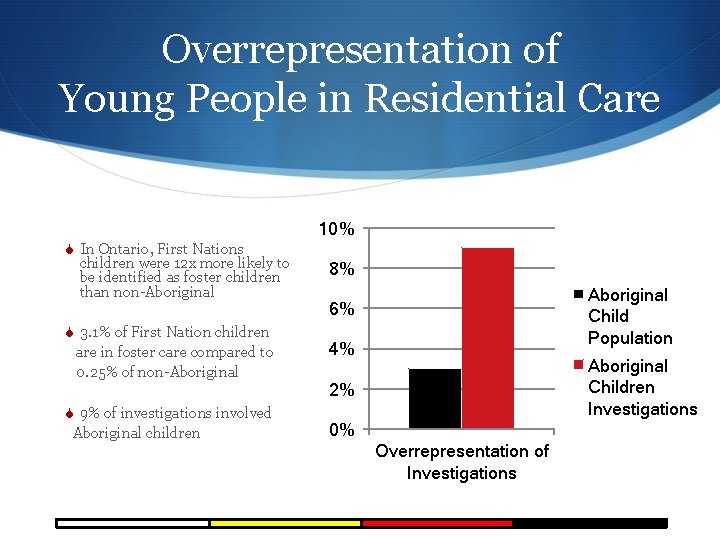 Overrepresentation of Young People in Residential Care

In Ontario, First Nations children were 12x more likely to be identified as foster children than non-Aboriginal

3.1% of First Nation children are in foster care compared to 0.25% of non-Aboriginal

9% of investigations involved Aboriginal children

10%
8%
6%
4%
2%
0%

Overrepresentation of Investigations

Aboriginal Child Population
Aboriginal Children Investigations